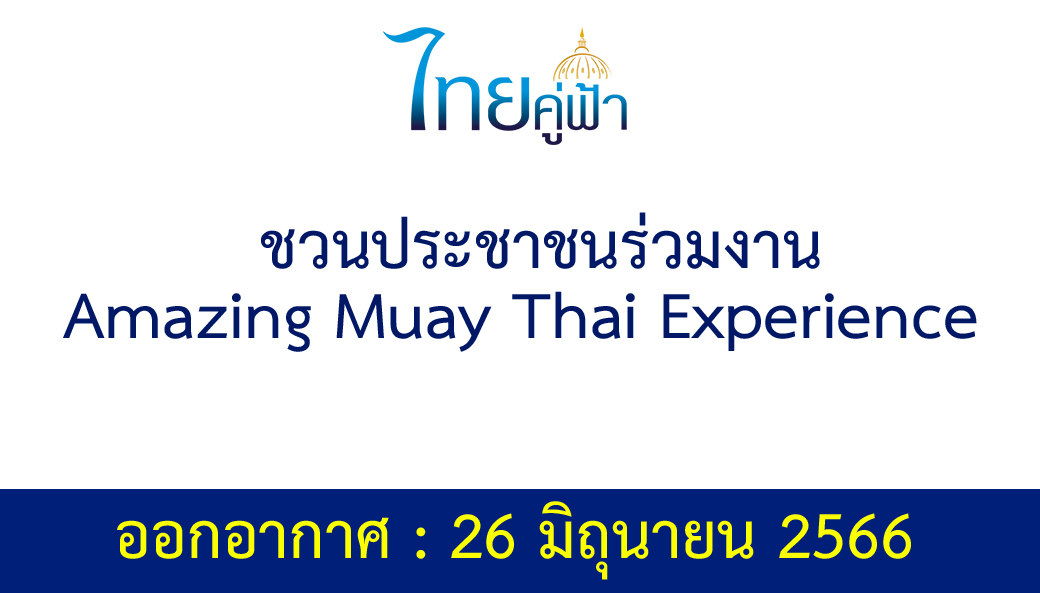 ไทยคู่ฟ้า

ชวนประชาชนร่วมงาน
Amazing Muay Thai Experience

ออกอากาศ : 26 มิถุนายน 2566